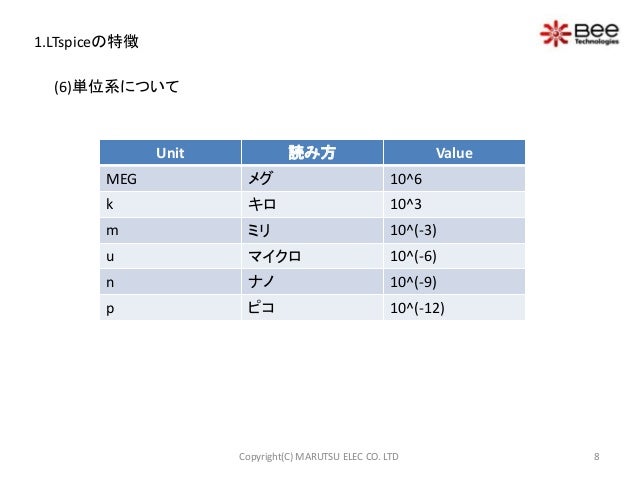 1.LTspiceの特徴

Bee Technologies

(6)単位系について

| Unit | 読み方 | Value |
|---|---|---|
| MEG | メグ | 10^6 |
| k | キロ | 10^3 |
| m | ミリ | 10^(-3) |
| u | マイクロ | 10^(-6) |
| n | ナノ | 10^(-9) |
| p | ピコ | 10^(-12) |

Copyright(C) MARUTSU ELEC CO. LTD

8